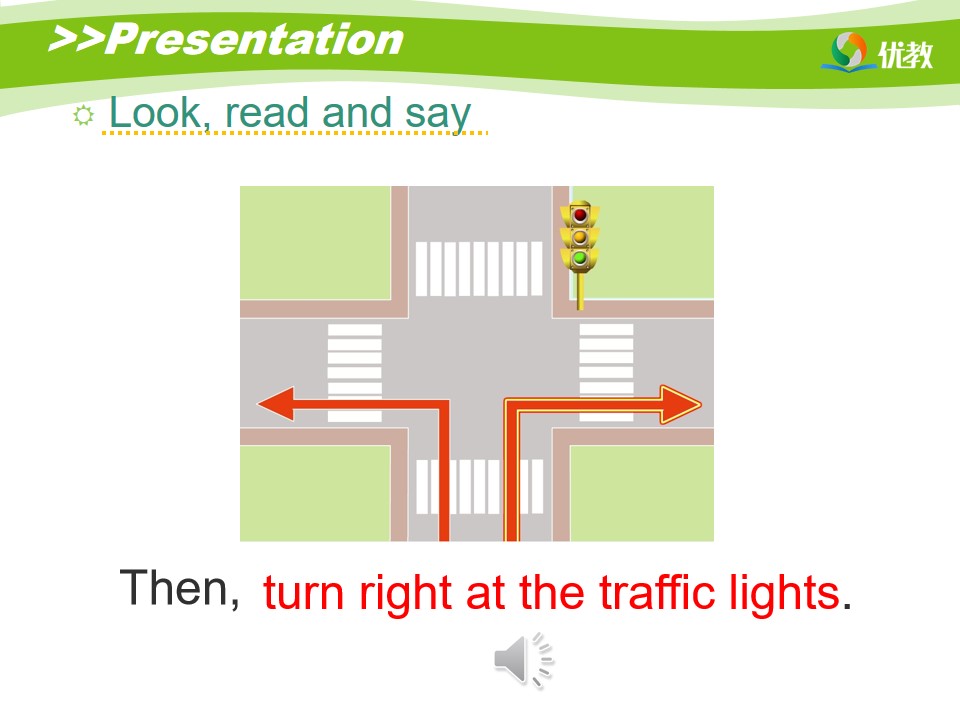 >>Presentation

优教

Look, read and say

Then, turn right at the traffic lights.